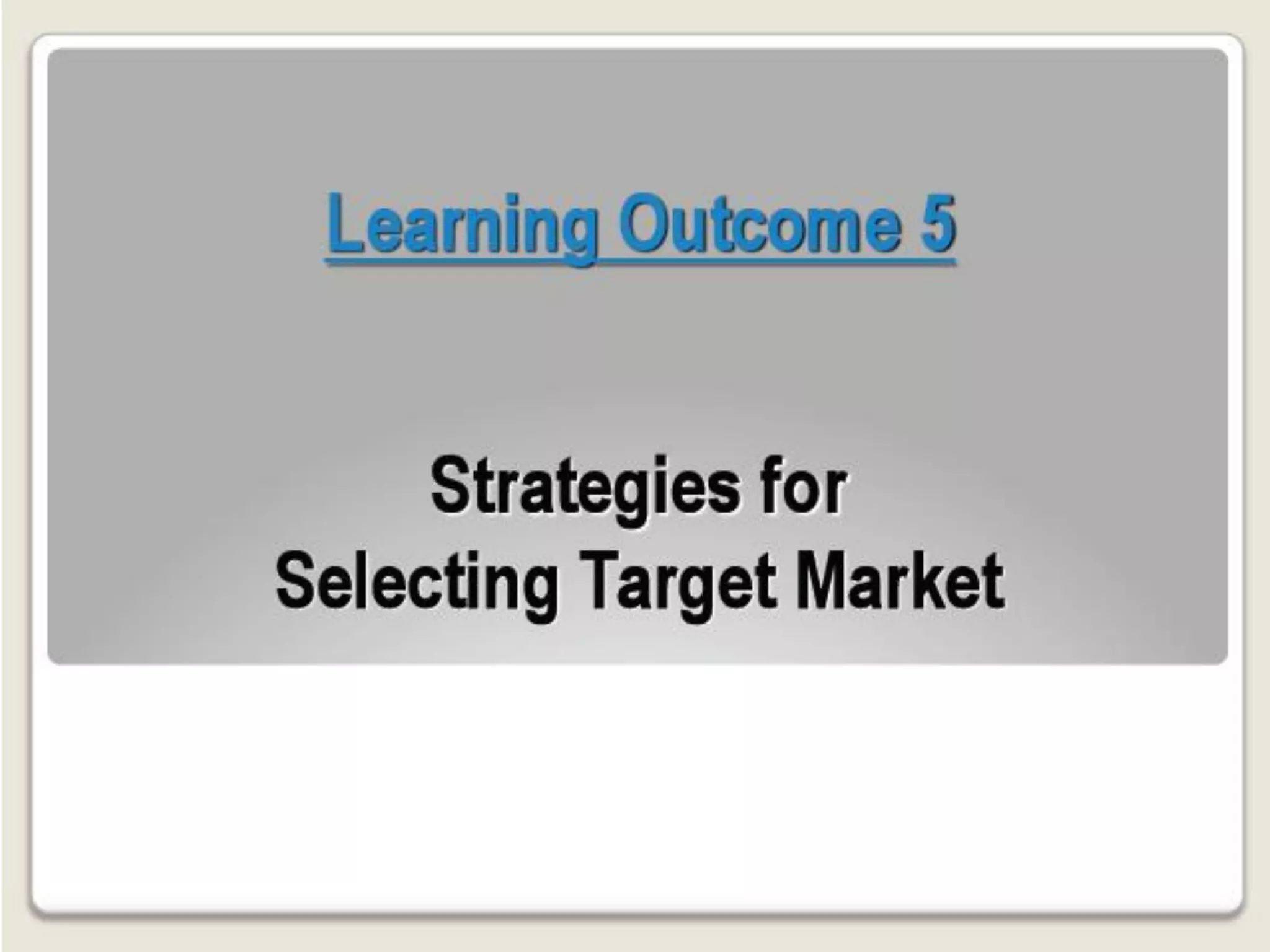 Learning Outcome 5

Strategies for
Selecting Target Market